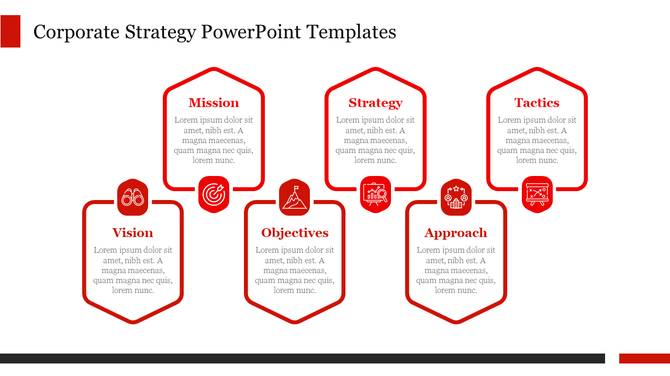 Corporate Strategy PowerPoint Templates

Mission
Lorem ipsum dolor sit amet, nibh est. A magna maecenas, quam magna nec quis, lorem nunc.

Strategy
Lorem ipsum dolor sit amet, nibh est. A magna maecenas, quam magna nec quis, lorem nunc.

Tactics
Lorem ipsum dolor sit amet, nibh est. A magna maecenas, quam magna nec quis, lorem nunc.

Vision
Lorem ipsum dolor sit amet, nibh est. A magna maecenas, quam magna nec quis, lorem nunc.

Objectives
Lorem ipsum dolor sit amet, nibh est. A magna maecenas, quam magna nec quis, lorem nunc.

Approach
Lorem ipsum dolor sit amet, nibh est. A magna maecenas, quam magna nec quis, lorem nunc.